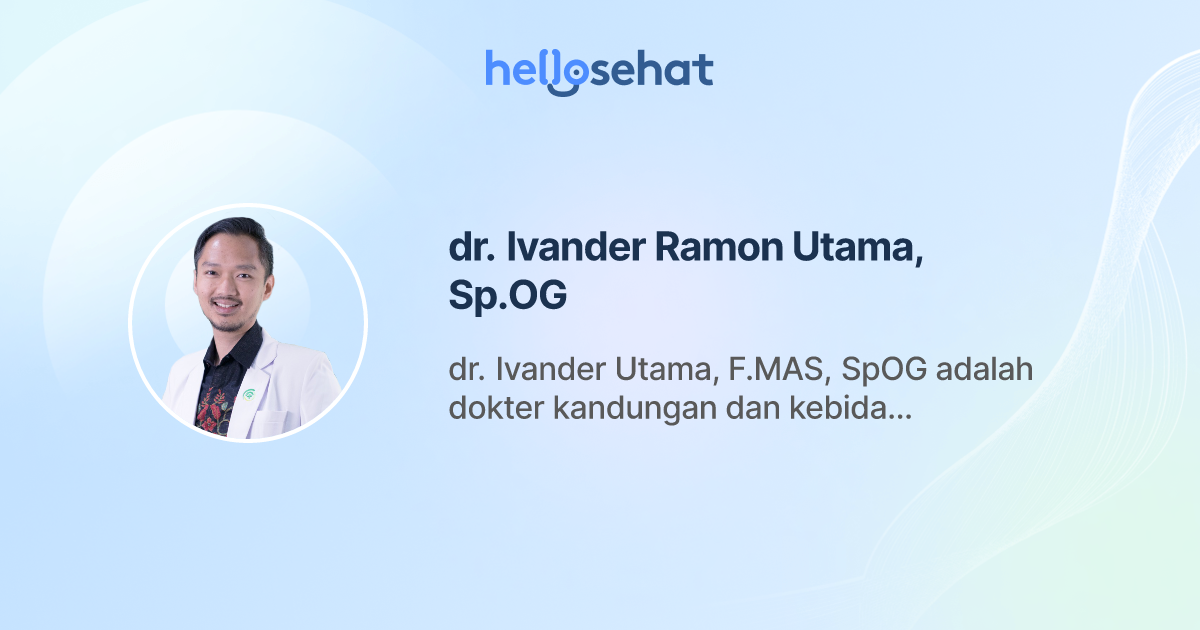 hellosehat

dr. Ivander Ramon Utama, Sp.OG

dr. Ivander Utama, F.MAS, SpOG adalah dokter kandungan dan kebida...